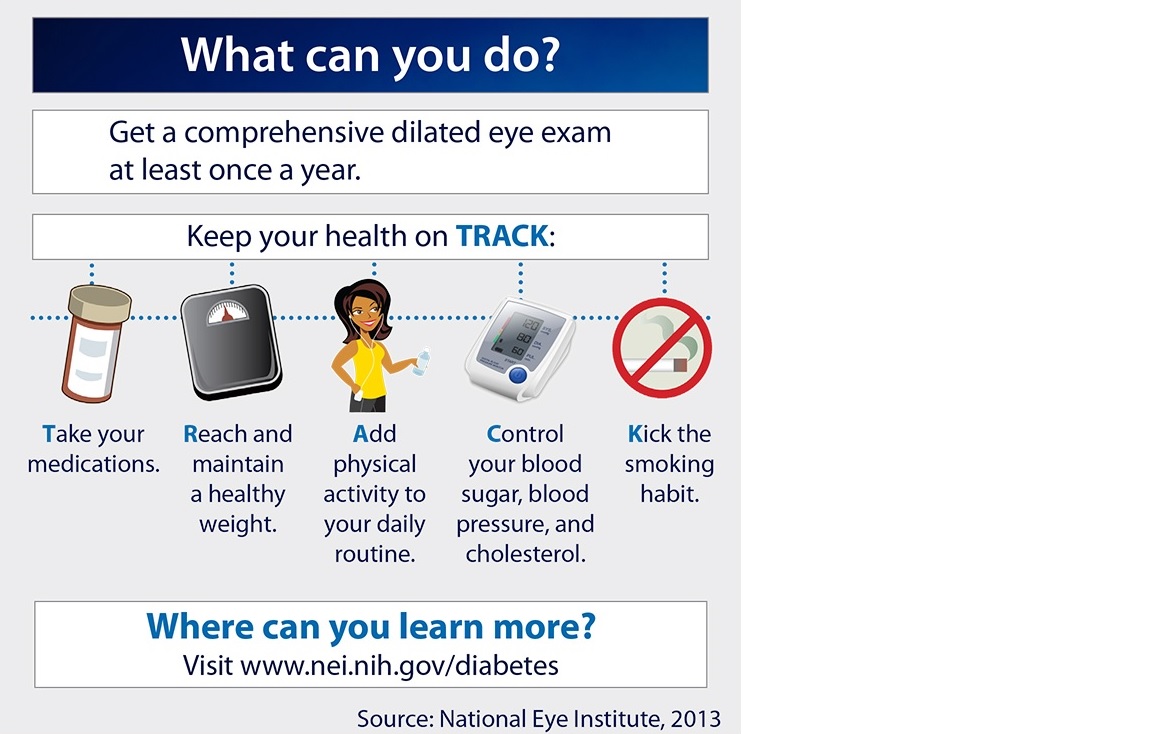 What can you do?

Get a comprehensive dilated eye exam at least once a year.

Keep your health on TRACK:

Take your medications.

Reach and maintain a healthy weight.

Add physical activity to your daily routine.

Control your blood sugar, blood pressure, and cholesterol.

Kick the smoking habit.

Where can you learn more?
Visit www.nei.nih.gov/diabetes

Source: National Eye Institute, 2013